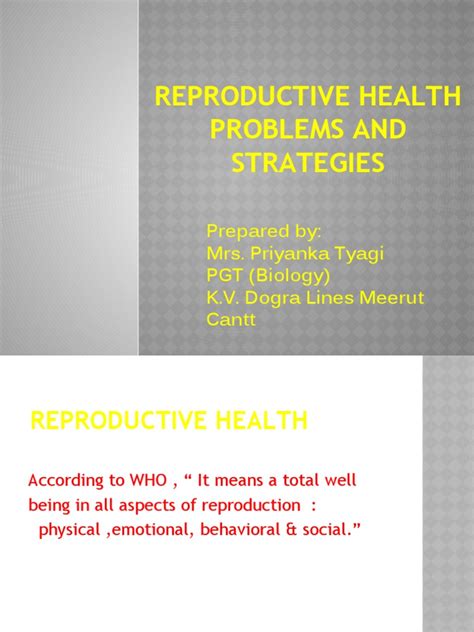 REPRODUCTIVE HEALTH PROBLEMS AND STRATEGIES

Prepared by:
Mrs. Priyanka Tyagi
PGT (Biology)
K.V. Dogra Lines Meerut Cantt

REPRODUCTIVE HEALTH

According to WHO , “ It means a total well being in all aspects of reproduction : physical ,emotional, behavioral & social.”